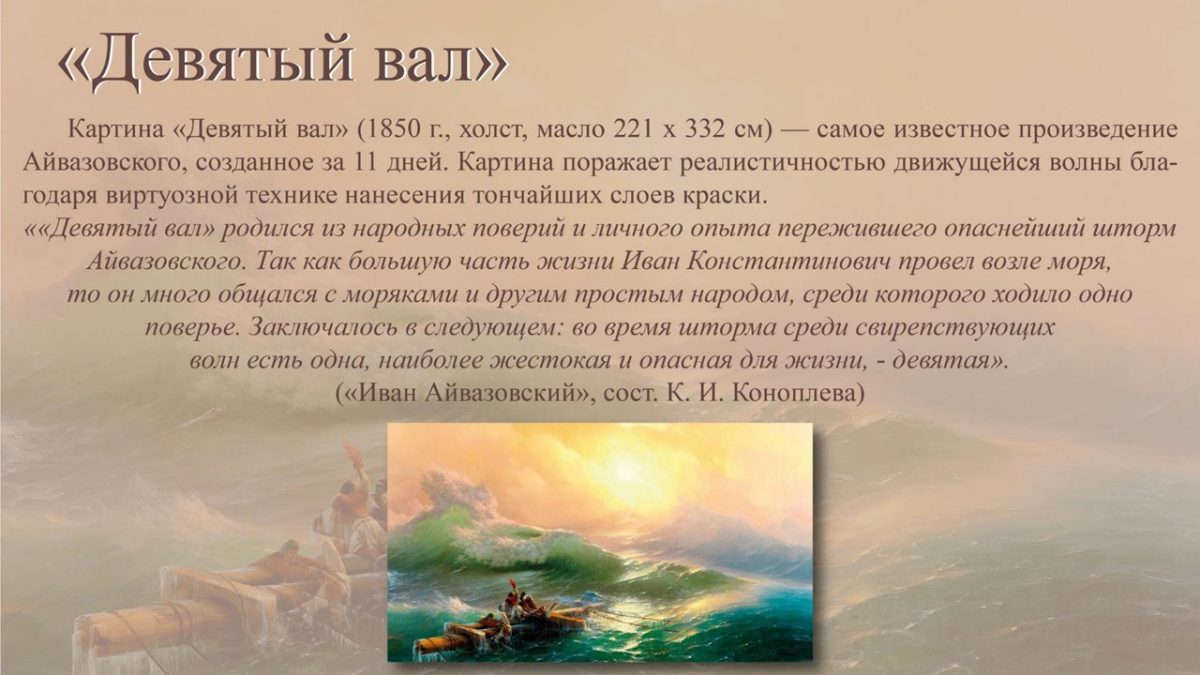 «Девятый вал»

Картина «Девятый вал» (1850 г., холст, масло 221 х 332 см) — самое известное произведение Айвазовского, созданное за 11 дней. Картина поражает реалистичностью движущейся волны благодаря виртуозной технике нанесения тончайших слоев краски.

««Девятый вал» родился из народных поверий и личного опыта пережившего опаснейший шторм Айвазовского. Так как большую часть жизни Иван Константинович провел возле моря, то он много общался с моряками и другим простым народом, среди которого ходило одно поверье. Заключалось в следующем: во время шторма среди свирепствующих волн есть одна, наиболее жестокая и опасная для жизни, - девятая».
(«Иван Айвазовский», сост. К. И. Коноплева)